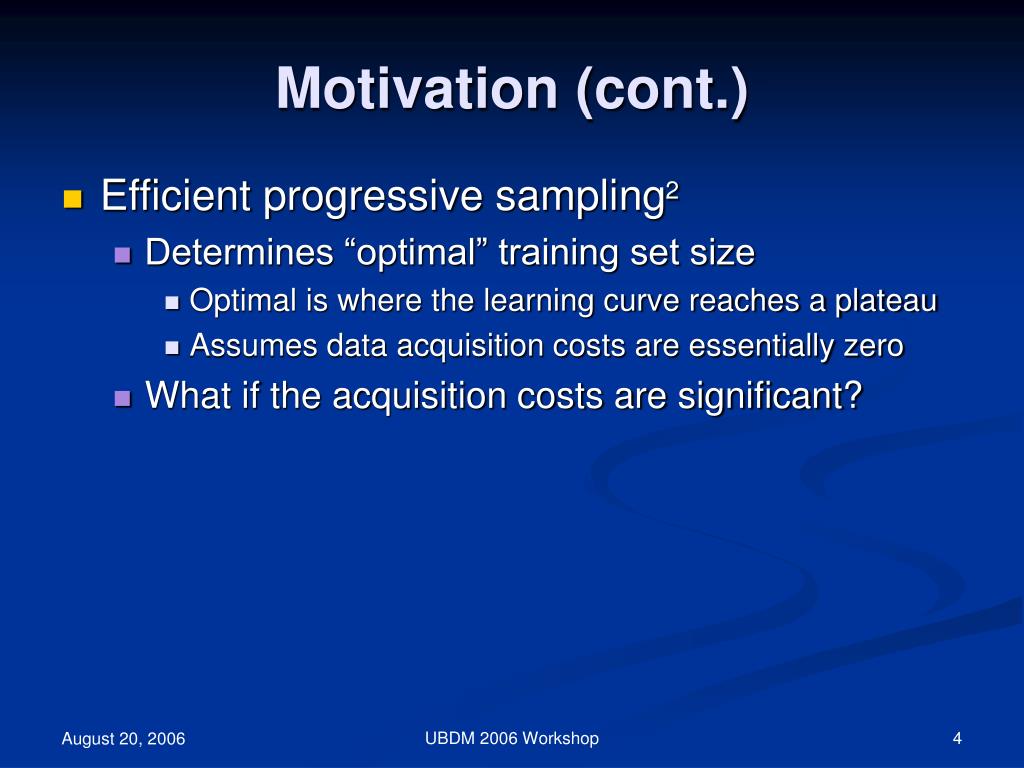 Motivation (cont.)

Efficient progressive sampling$^2$

Determines “optimal” training set size

Optimal is where the learning curve reaches a plateau

Assumes data acquisition costs are essentially zero

What if the acquisition costs are significant?

August 20, 2006

UBDM 2006 Workshop

4